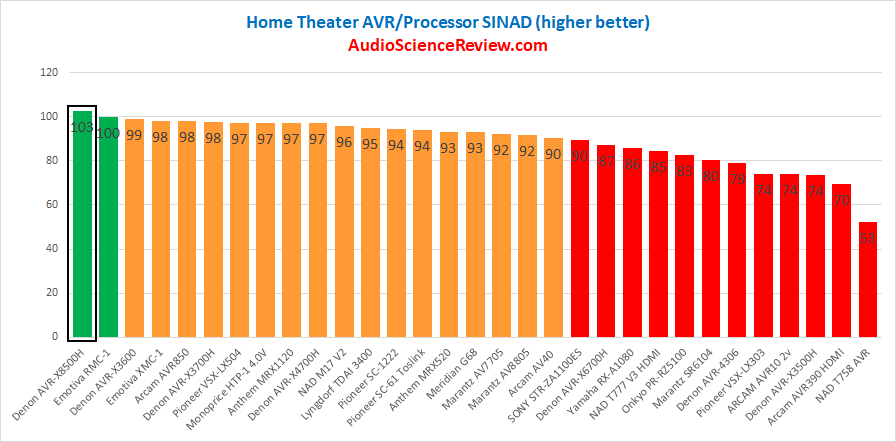 Home Theater AVR/Processor SINAD (higher better)
AudioScienceReview.com

120
100
80
60
40
20
0

103 100 99 98 98 98 97 97 97 97 96 95 94 94 93 93 92 92 90 90 87 86 85 83 80 79 74 74 74 70 53

Denon AVR-X8500H
Emotiva RMC-1
Denon AVR-X3600
Emotiva XMC-1
Arcam AVR850
Denon AVR-X3700H
Pioneer VSX-LX504
Monoprice HTP-1 4.0V
Anthem MRX1120
Denon AVR-X4700H
NAD M17 V2
Lyngdorf TDAI 3400
Pioneer SC-1222
Pioneer SC-61 Toslink
Anthem MRX520
Meridian G68
Marantz AV7705
Marantz AV8805
Arcam AV40
SONY STR-ZA1100ES
Denon AVR-X6700H
Yamaha RX-A1080
NAD T777 V3 HDMI
Onkyo PR-RZ5100
Marantz SR6104
Denon AVR-4306
Pioneer VSX-LX303
ARCAM AVR10 2v
Denon AVR-X3500H
Arcam AVR390 HDMI
NAD T758 AVR